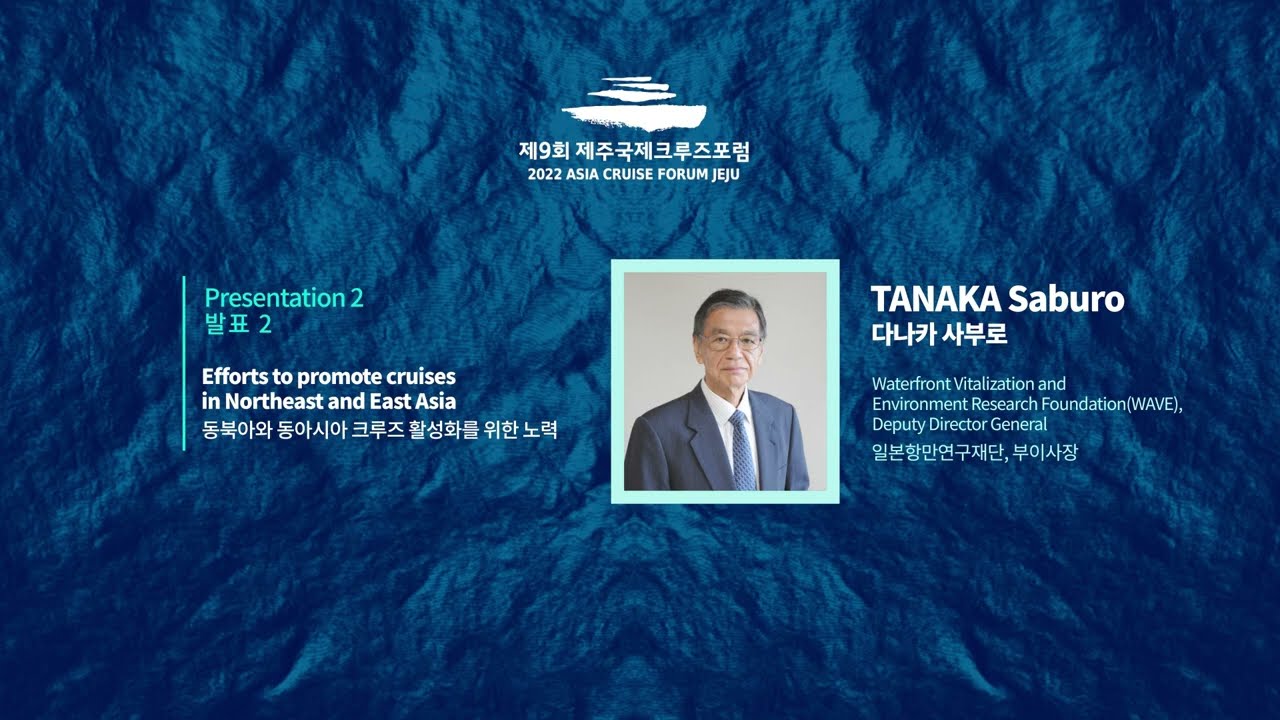 제9회 제주국제크루즈포럼
2022 ASIA CRUISE FORUM JEJU

Presentation 2
발표 2

Efforts to promote cruises in Northeast and East Asia
동북아와 동아시아 크루즈 활성화를 위한 노력

TANAKA Saburo
다나카 사부로

Waterfront Vitalization and Environment Research Foundation(WAVE), Deputy Director General
일본항만연구재단, 부이사장